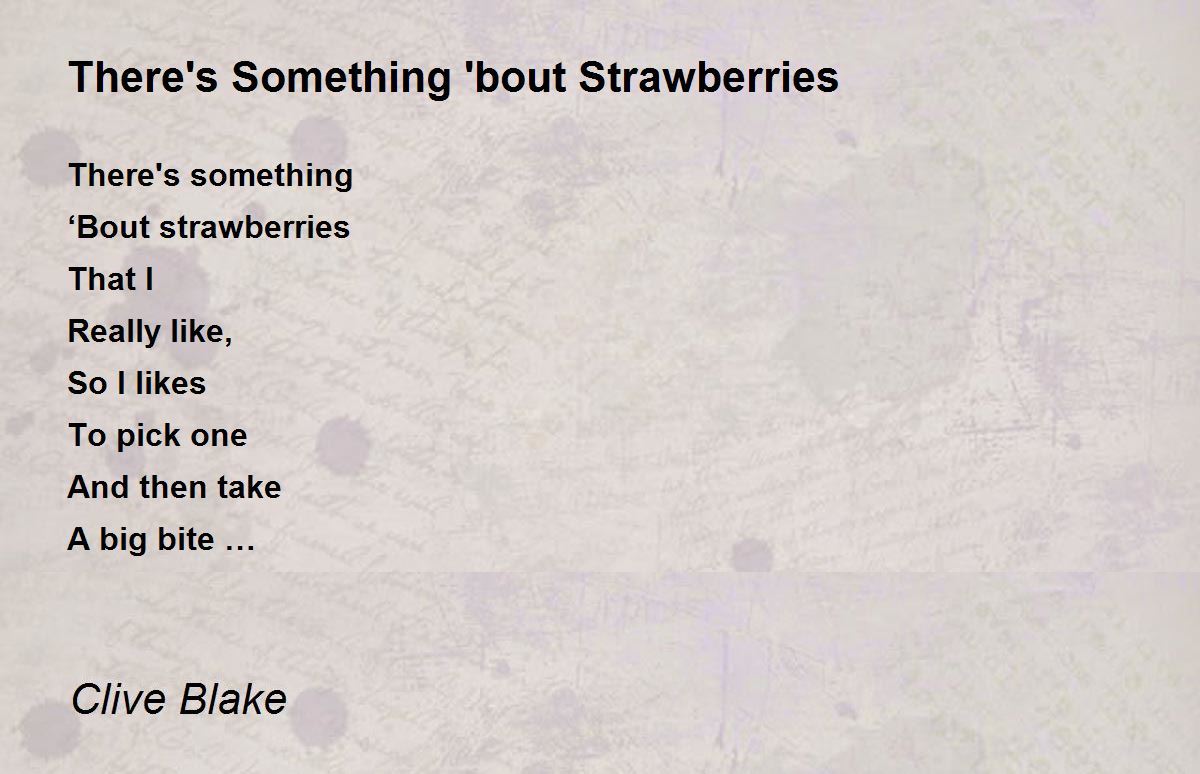 There's Something 'bout Strawberries

There's something
‘Bout strawberries
That I
Really like,
So I likes
To pick one
And then take
A big bite …

Clive Blake